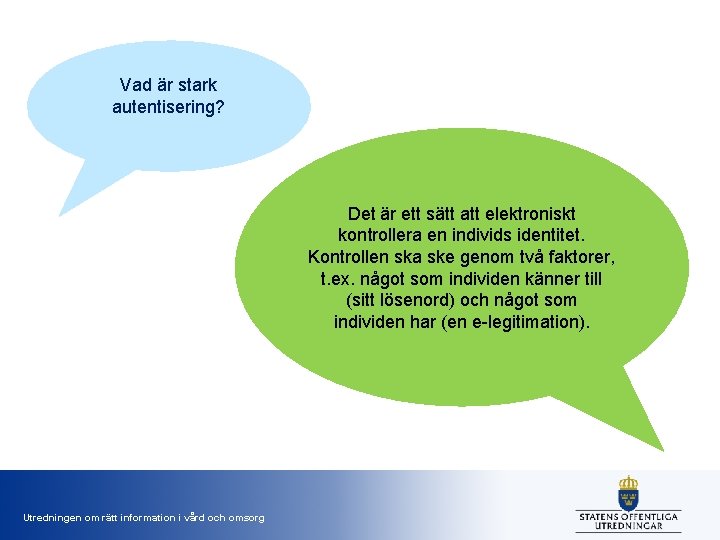 Vad är stark autentisering?

Det är ett sätt att elektroniskt kontrollera en individs identitet. Kontrollen ska ske genom två faktorer, t.ex. något som individen känner till (sitt lösenord) och något som individen har (en e-legitimation).

Utredningen om rätt information i vård och omsorg

STATENS OFFENTLIGA UTREDNINGAR